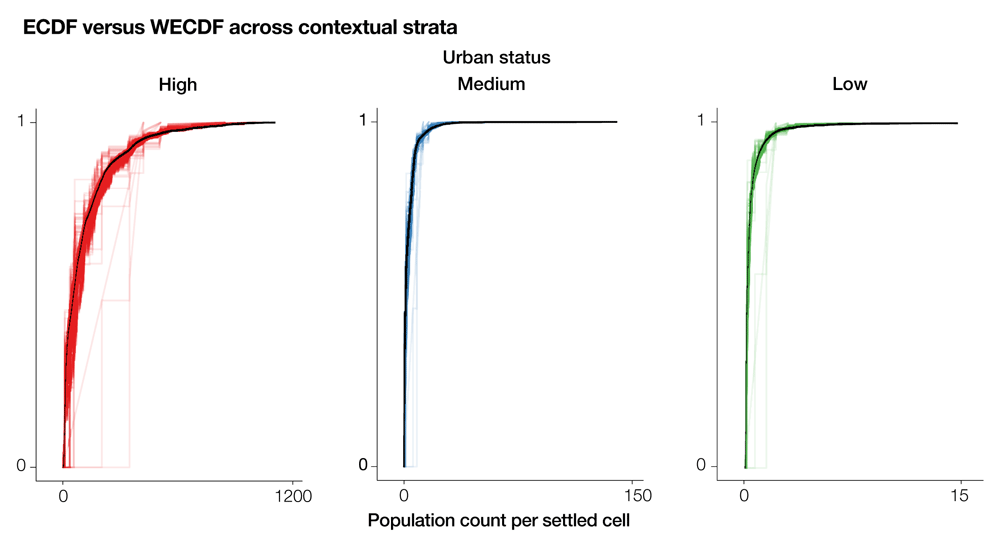 ECDF versus WECDF across contextual strata

Urban status

High

1

0

0

1200

Medium

1

0

0

150

Low

1

0

0

15

Population count per settled cell